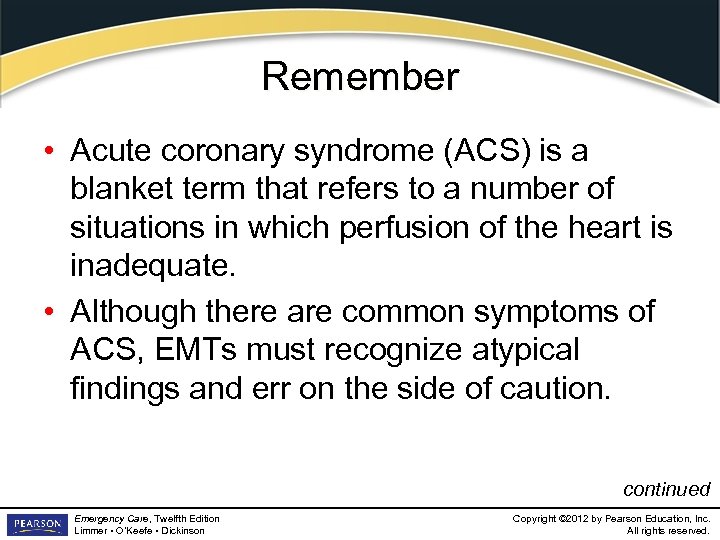 Remember

• Acute coronary syndrome (ACS) is a blanket term that refers to a number of situations in which perfusion of the heart is inadequate.

• Although there are common symptoms of ACS, EMTs must recognize atypical findings and err on the side of caution.

continued

PEARSON

Emergency Care, Twelfth Edition
Limmer • O'Keefe • Dickinson

Copyright ©2012 by Pearson Education, Inc.
All rights reserved.